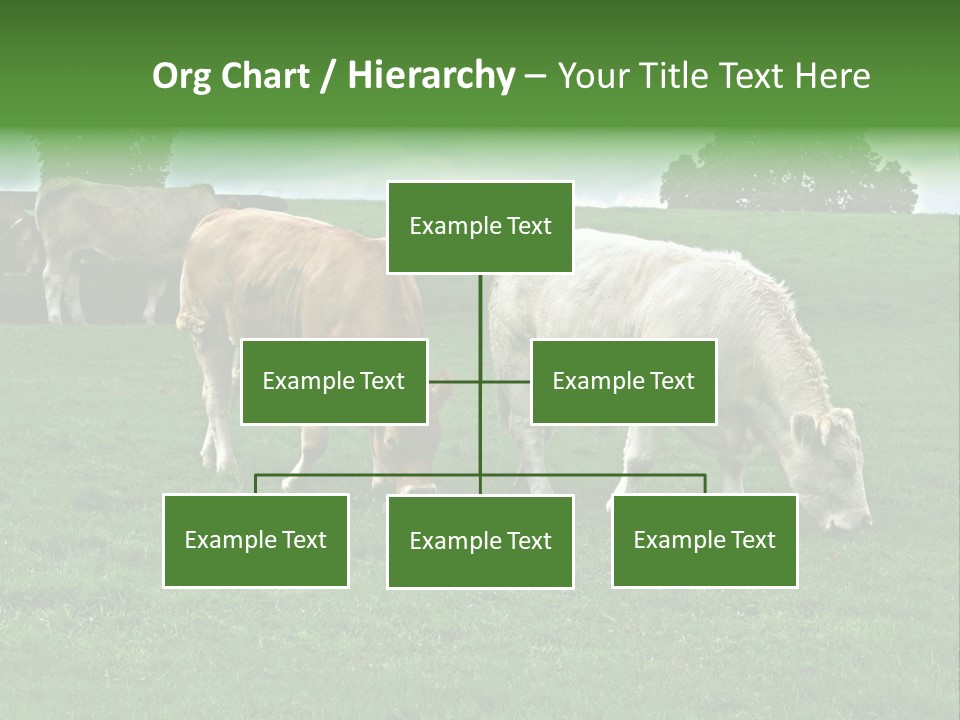 Org Chart / Hierarchy – Your Title Text Here

Example Text

Example Text

Example Text

Example Text

Example Text

Example Text